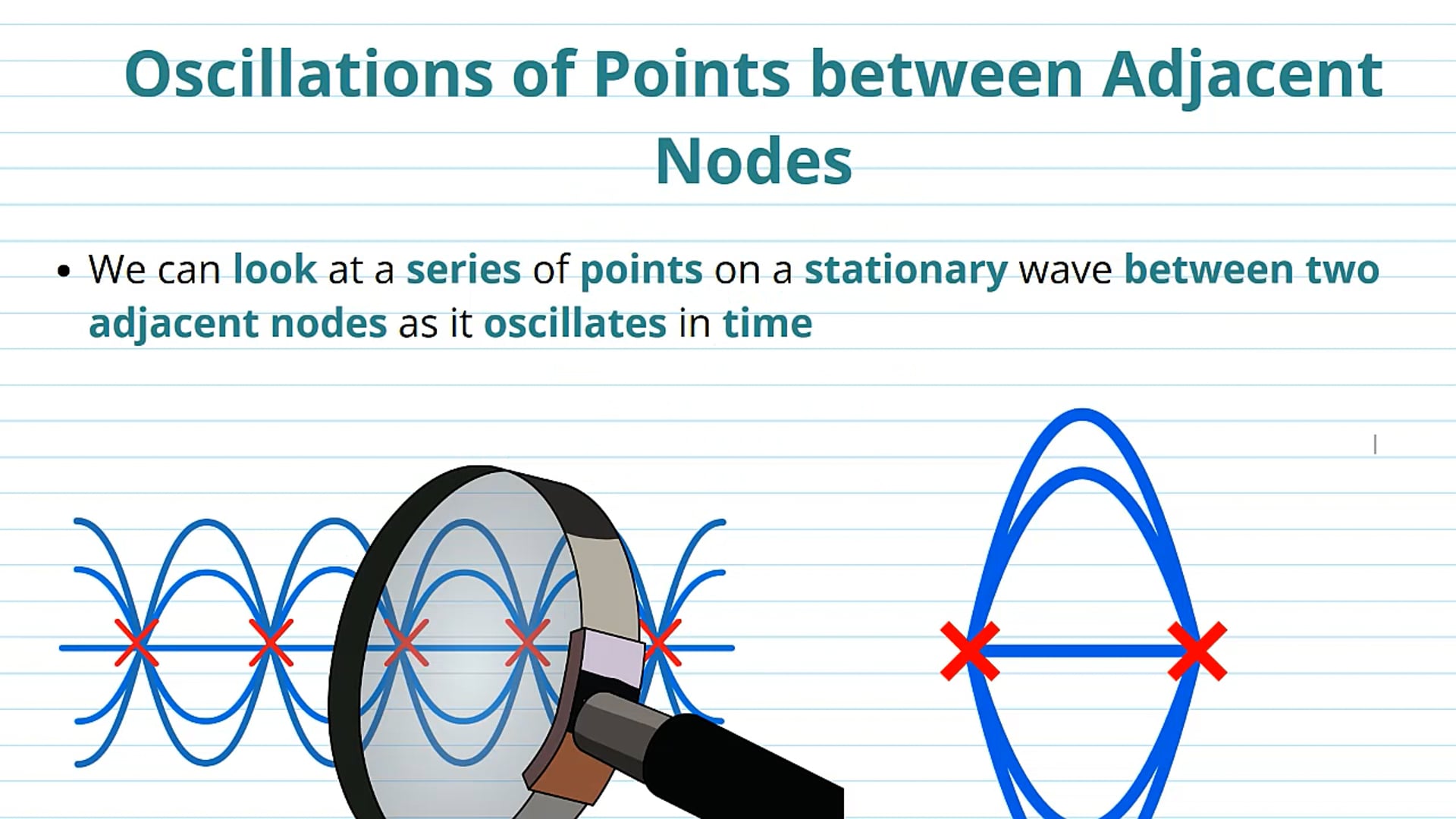 Oscillations of Points between Adjacent Nodes

• We can look at a series of points on a stationary wave between two adjacent nodes as it oscillates in time